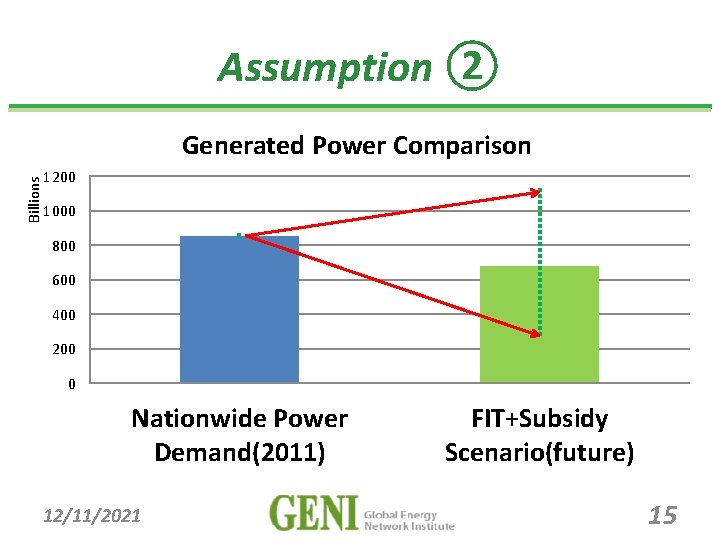 Assumption ②

Generated Power Comparison

Billions
1 200
1 000
800
600
400
200
0

Nationwide Power Demand(2011)

FIT+Subsidy Scenario(future)

12/11/2021

GENI Global Energy Network Institute

15